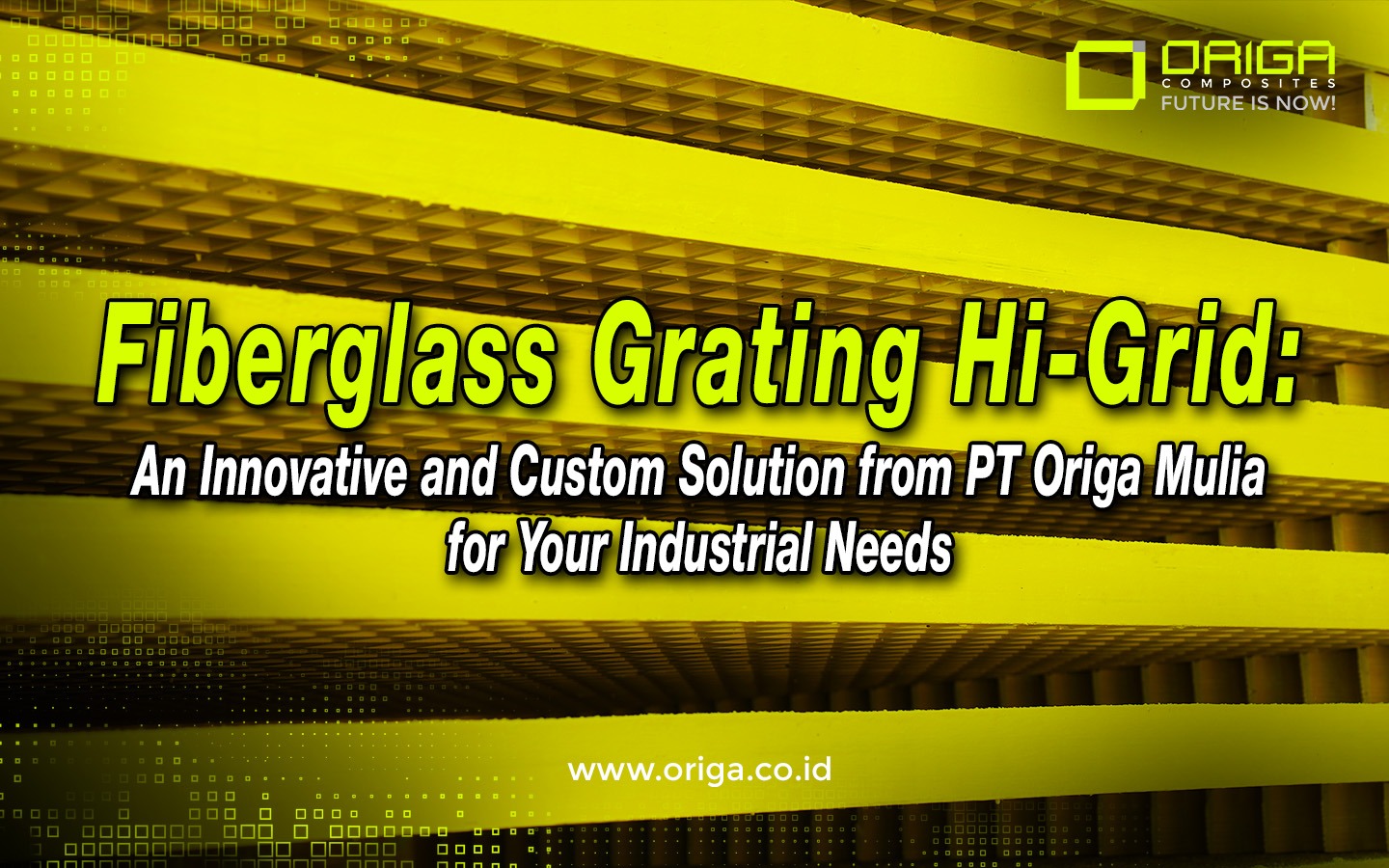 ORIGA
COMPOSITES
FUTURE IS NOW!

Fiberglass Grating Hi-Grid:
An Innovative and Custom Solution from PT Origa Mulia for Your Industrial Needs

www.origa.co.id